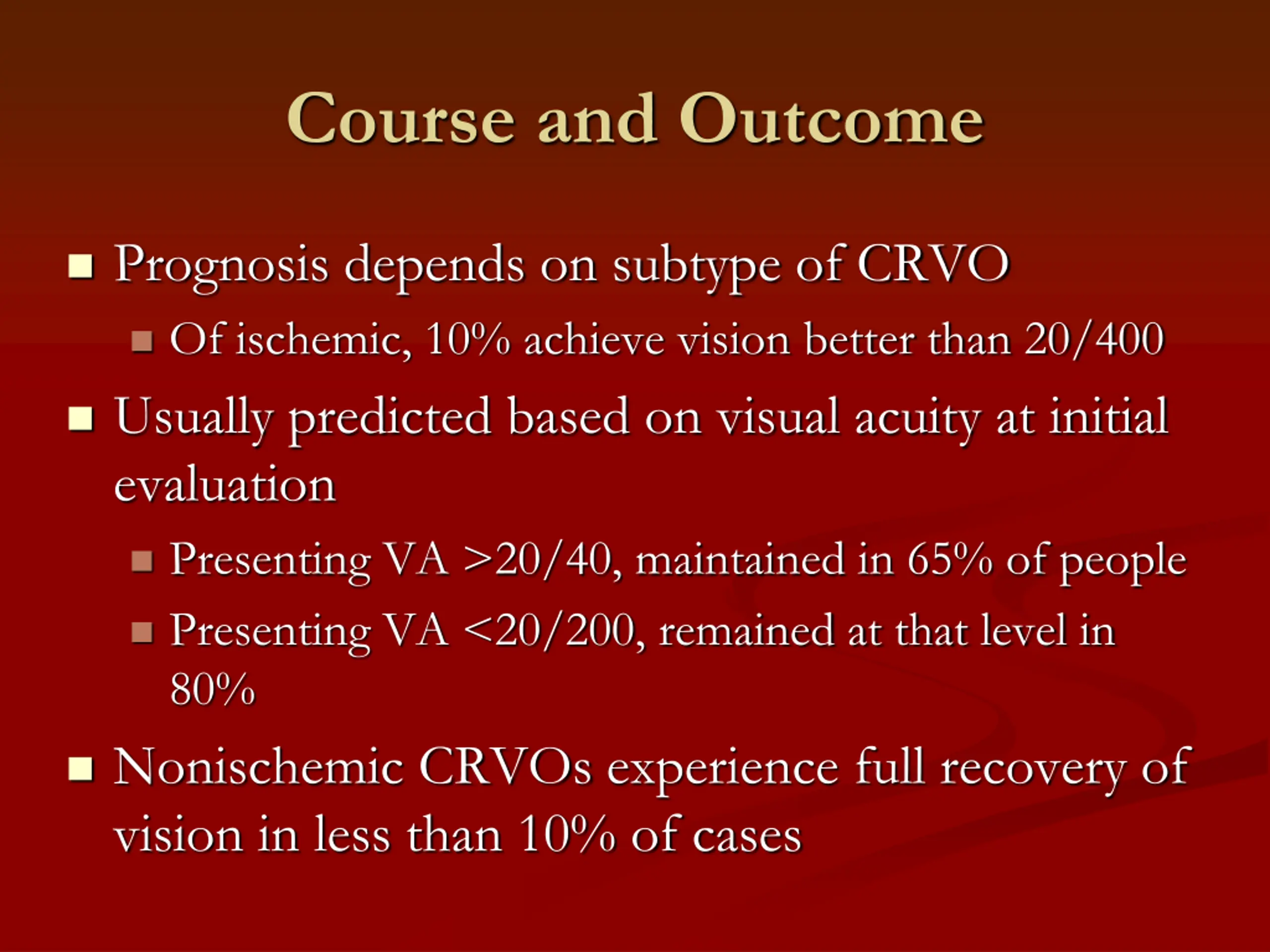 Course and Outcome

- Prognosis depends on subtype of CRVO
  - Of ischemic, 10% achieve vision better than 20/400
- Usually predicted based on visual acuity at initial evaluation
  - Presenting VA >20/40, maintained in 65% of people
  - Presenting VA <20/200, remained at that level in 80%
- Nonischemic CRVOs experience full recovery of vision in less than 10% of cases